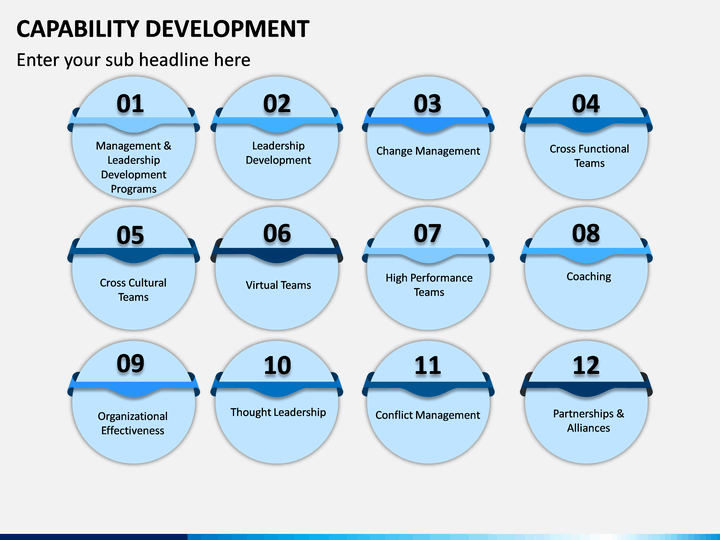 CAPABILITY DEVELOPMENT

Enter your sub headline here

01
Management & Leadership Development Programs

02
Leadership Development

03
Change Management

04
Cross Functional Teams

05
Cross Cultural Teams

06
Virtual Teams

07
High Performance Teams

08
Coaching

09
Organizational Effectiveness

10
Thought Leadership

11
Conflict Management

12
Partnerships & Alliances